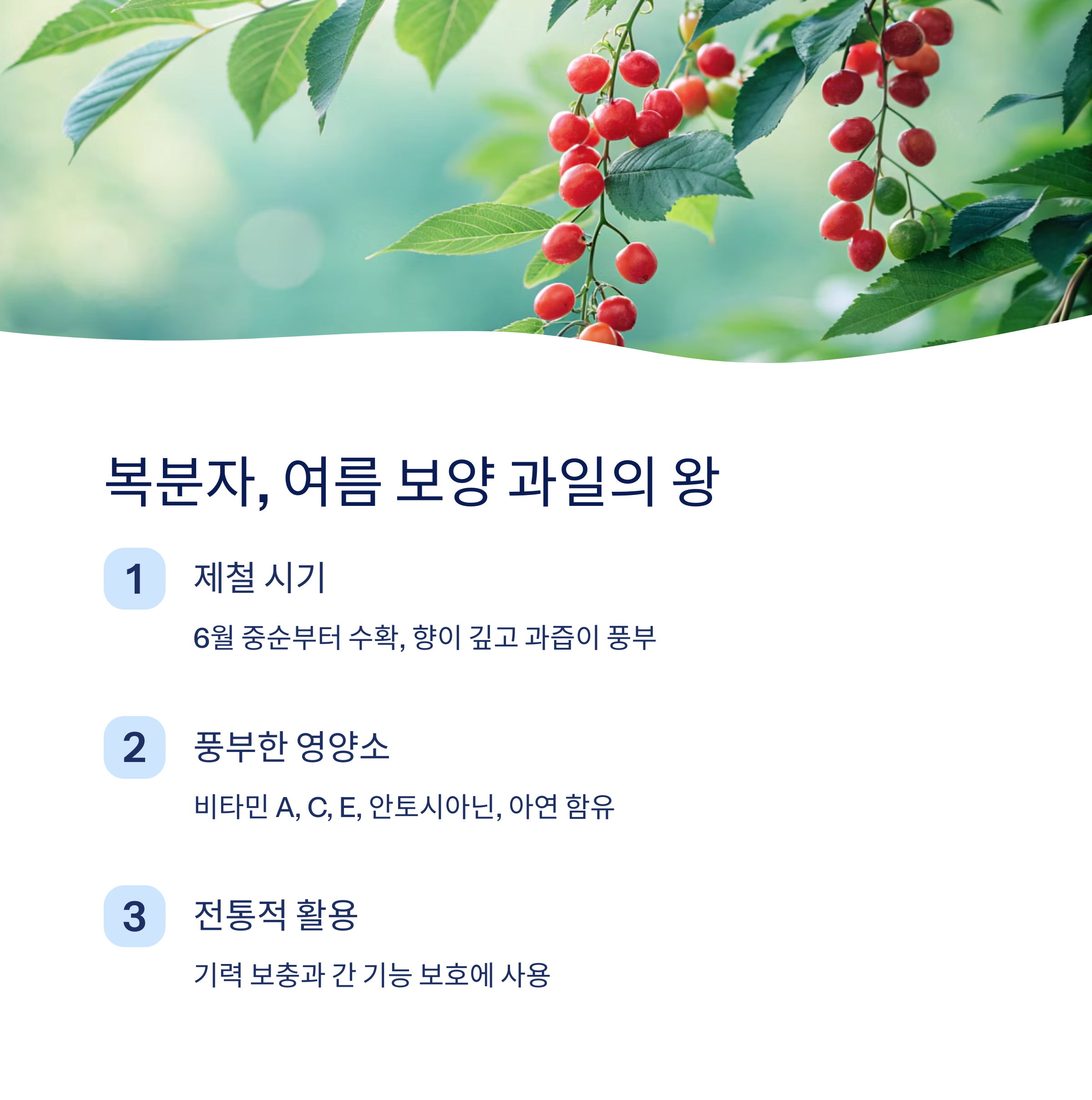 복분자, 여름 보양 과일의 왕

1

제철 시기

6월 중순부터 수확, 향이 깊고 과즙이 풍부

2

풍부한 영양소

비타민 A, C, E, 안토시아닌, 아연 함유

3

전통적 활용

기력 보충과 간 기능 보호에 사용